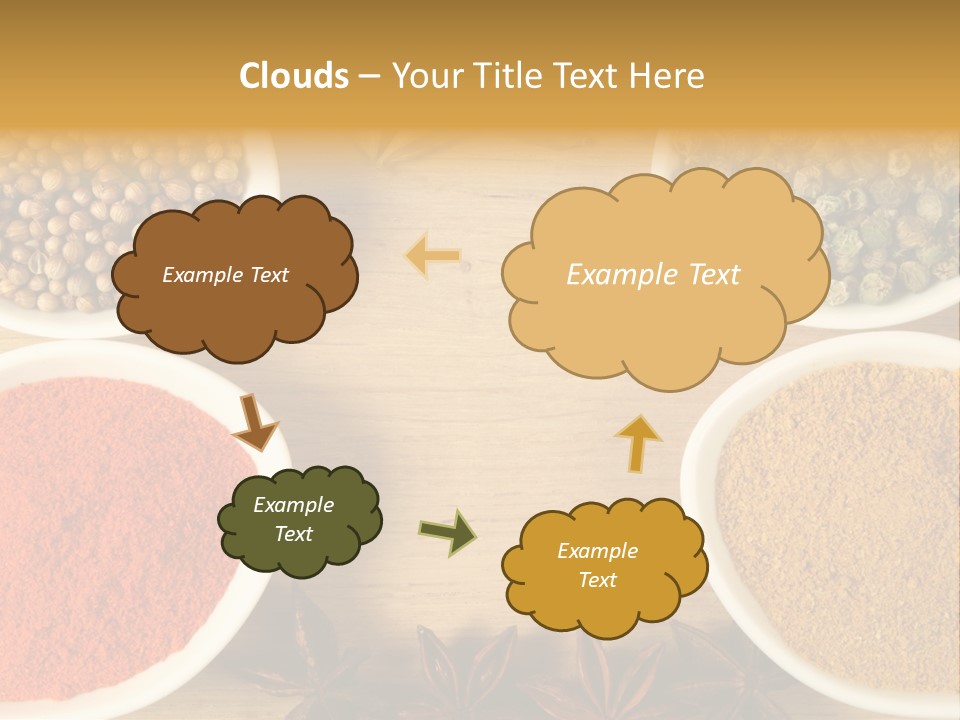 Clouds – Your Title Text Here

Example Text

Example Text

Example Text

Example Text